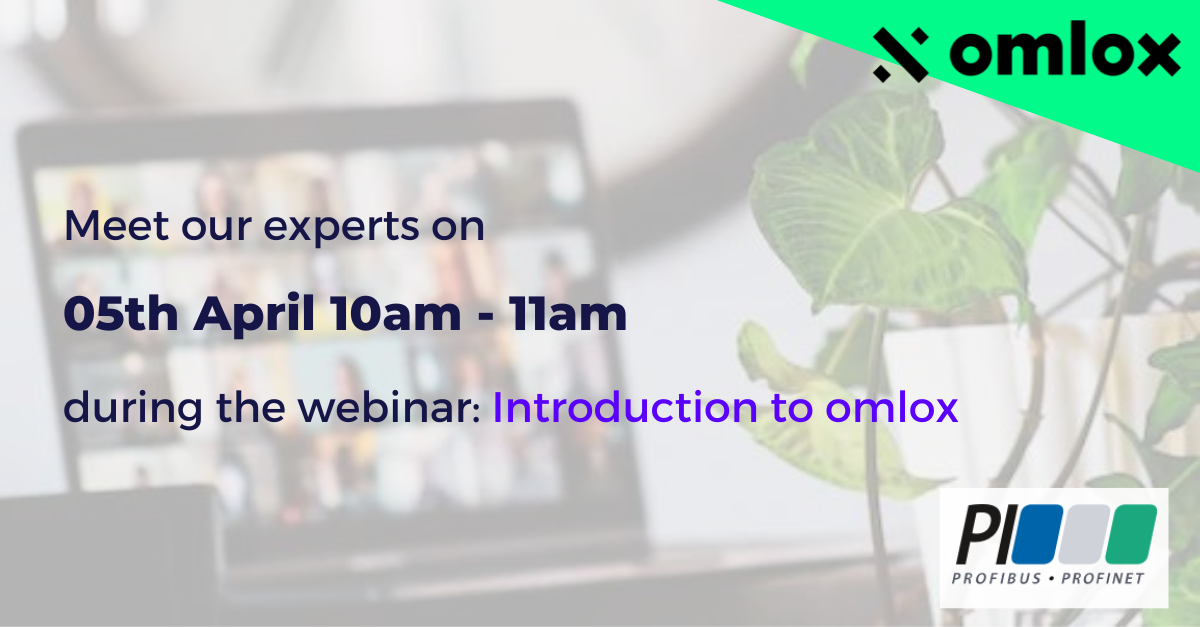 omlox

Meet our experts on

05th April 10am - 11am

during the webinar: Introduction to omlox

PI

PROFIBUS • PROFINET